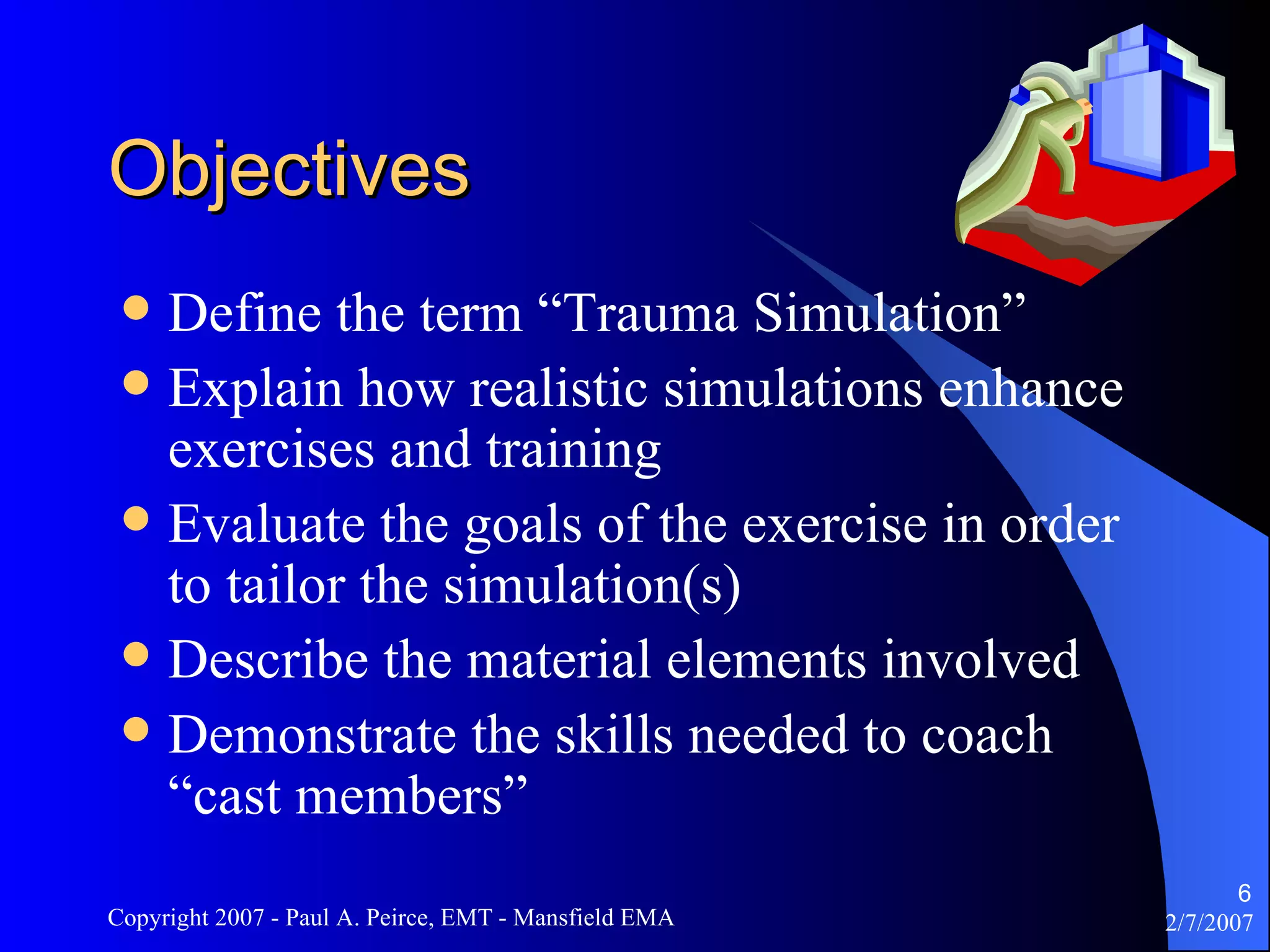 Objectives

- Define the term “Trauma Simulation”
- Explain how realistic simulations enhance exercises and training
- Evaluate the goals of the exercise in order to tailor the simulation(s)
- Describe the material elements involved
- Demonstrate the skills needed to coach “cast members”

Copyright 2007 - Paul A. Peirce, EMT - Mansfield EMA

6

2/7/2007